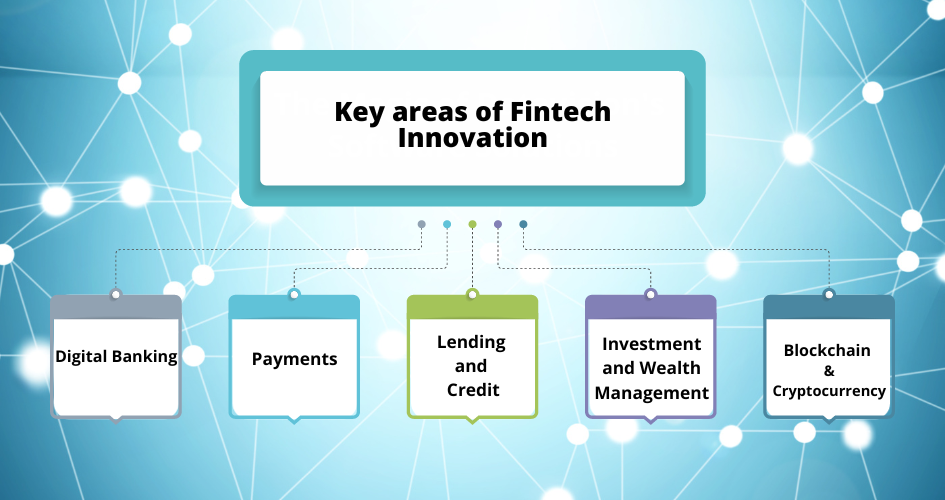 Key areas of Fintech Innovation

Digital Banking

Payments

Lending and Credit

Investment and Wealth Management

Blockchain & Cryptocurrency